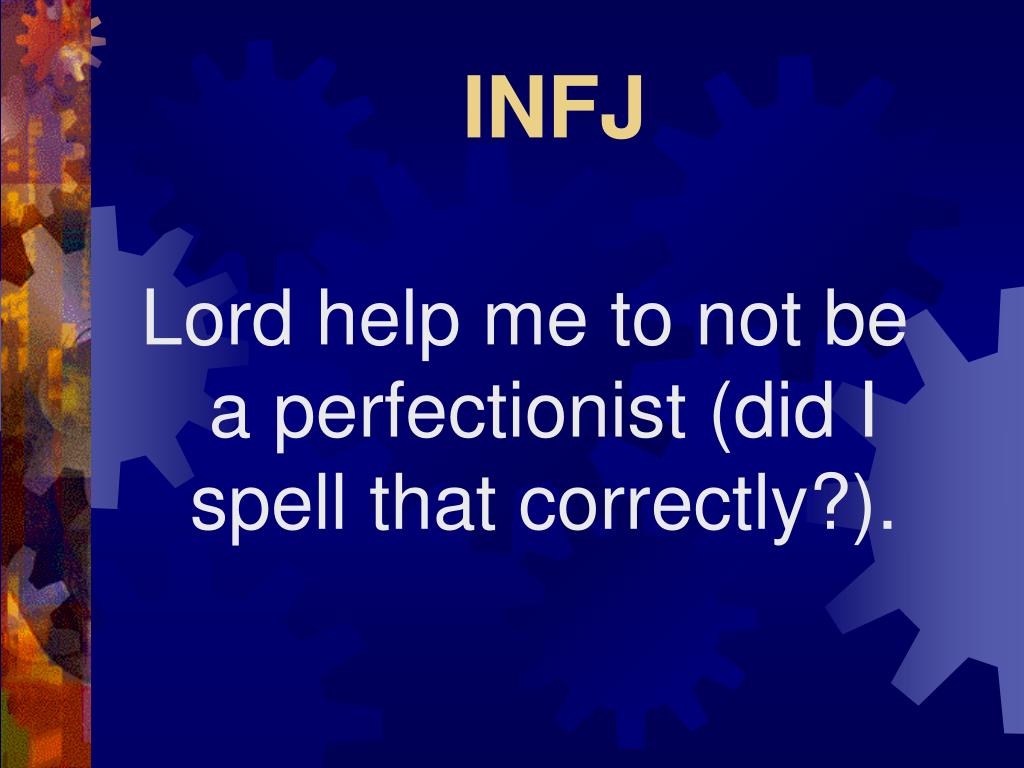 INFJ

Lord help me to not be a perfectionist (did I spell that correctly?).